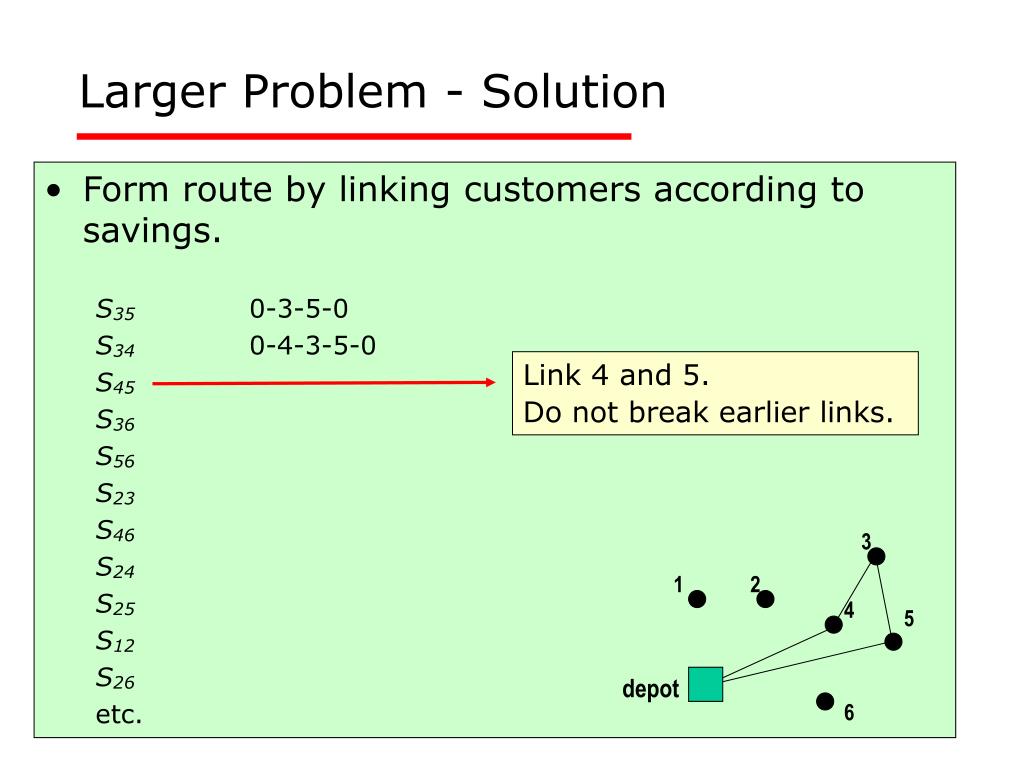 Larger Problem - Solution

• Form route by linking customers according to savings.

$S_{35}$ 0-3-5-0
$S_{34}$ 0-4-3-5-0
$S_{45}$
$S_{36}$
$S_{56}$
$S_{23}$
$S_{46}$
$S_{24}$
$S_{25}$
$S_{12}$
$S_{26}$
etc.

Link 4 and 5.
Do not break earlier links.

3
1
2
4
5
depot
6